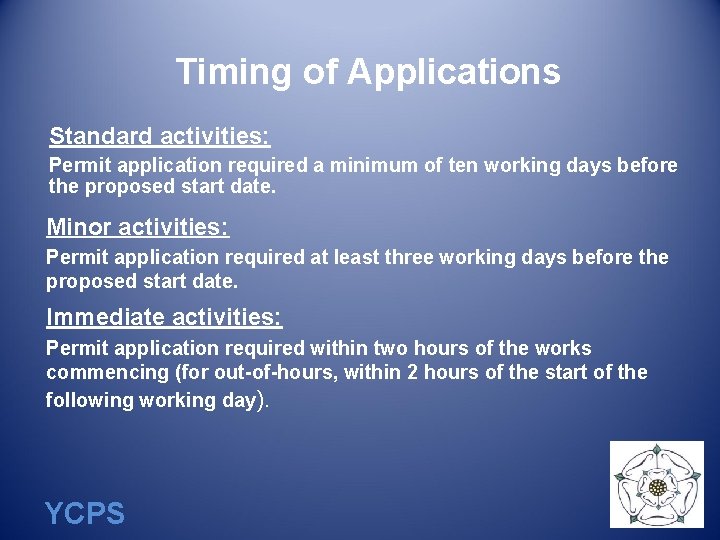 Timing of Applications

Standard activities:
Permit application required a minimum of ten working days before the proposed start date.

Minor activities:
Permit application required at least three working days before the proposed start date.

Immediate activities:
Permit application required within two hours of the works commencing (for out-of-hours, within 2 hours of the start of the following working day).

YCPS